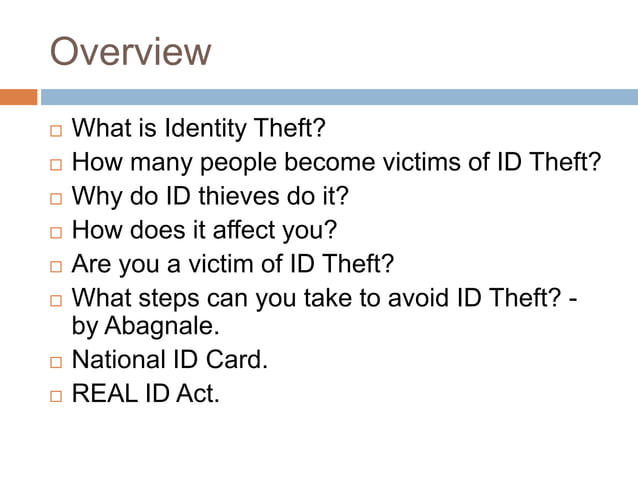 Overview

□ What is Identity Theft?
□ How many people become victims of ID Theft?
□ Why do ID thieves do it?
□ How does it affect you?
□ Are you a victim of ID Theft?
□ What steps can you take to avoid ID Theft? - by Abagnale.
□ National ID Card.
□ REAL ID Act.